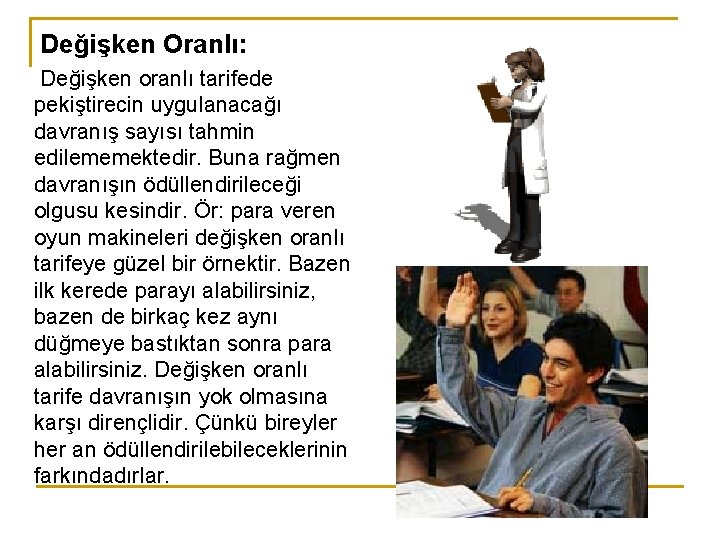 Değişken Oranlı:

Değişken oranlı tarifede pekiştirecin uygulanacağı davranış sayısı tahmin edilememektedir. Buna rağmen davranışın ödüllendirileceği olgusu kesindir. Ör: para veren oyun makineleri değişken oranlı tarifeye güzel bir örnektir. Bazen ilk kerede parayı alabilirsiniz, bazen de birkaç kez aynı düğmeye bastıktan sonra para alabilirsiniz. Değişken oranlı tarife davranışın yok olmasına karşı dirençlidir. Çünkü bireyler her an ödüllendirilebileceklerinin farkındadırlar.